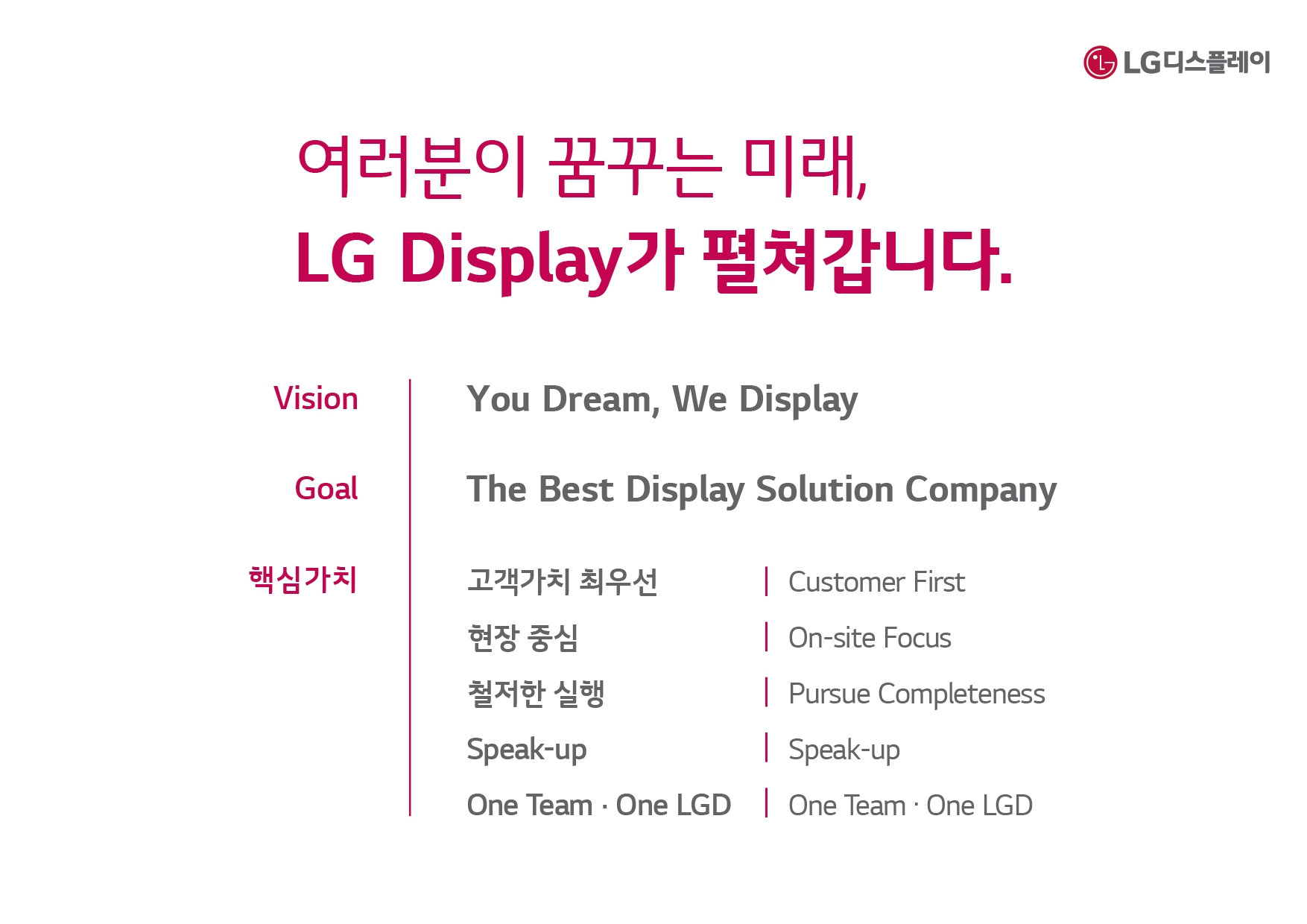 LG디스플레이

여러분이 꿈꾸는 미래,
LG Display가 펼쳐갑니다.

Vision

You Dream, We Display

Goal

The Best Display Solution Company

핵심가치

고객가치 최우선 | Customer First

현장 중심 | On-site Focus

철저한 실행 | Pursue Completeness

Speak-up | Speak-up

One Team · One LGD | One Team · One LGD